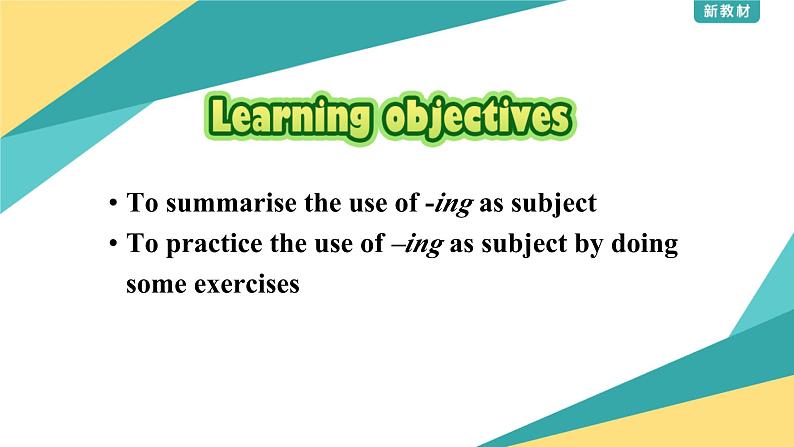 新教材

Learning objectives

• To summarise the use of -ing as subject
• To practice the use of –ing as subject by doing some exercises